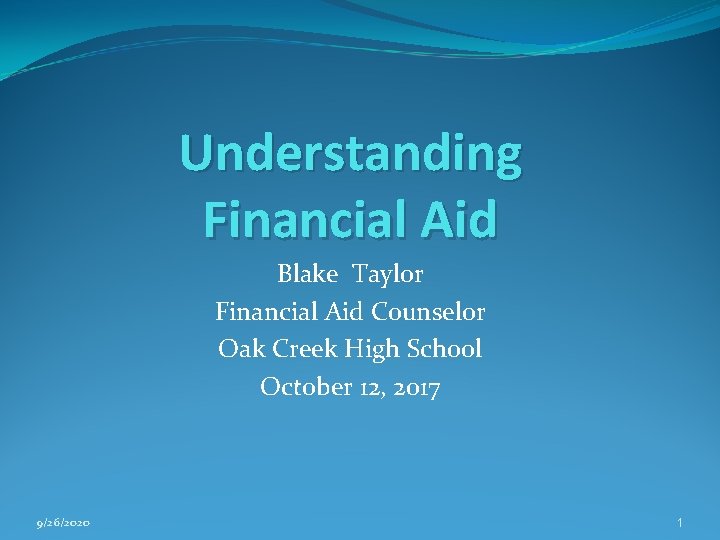 Understanding Financial Aid

Blake Taylor
Financial Aid Counselor
Oak Creek High School
October 12, 2017

9/26/2020

1